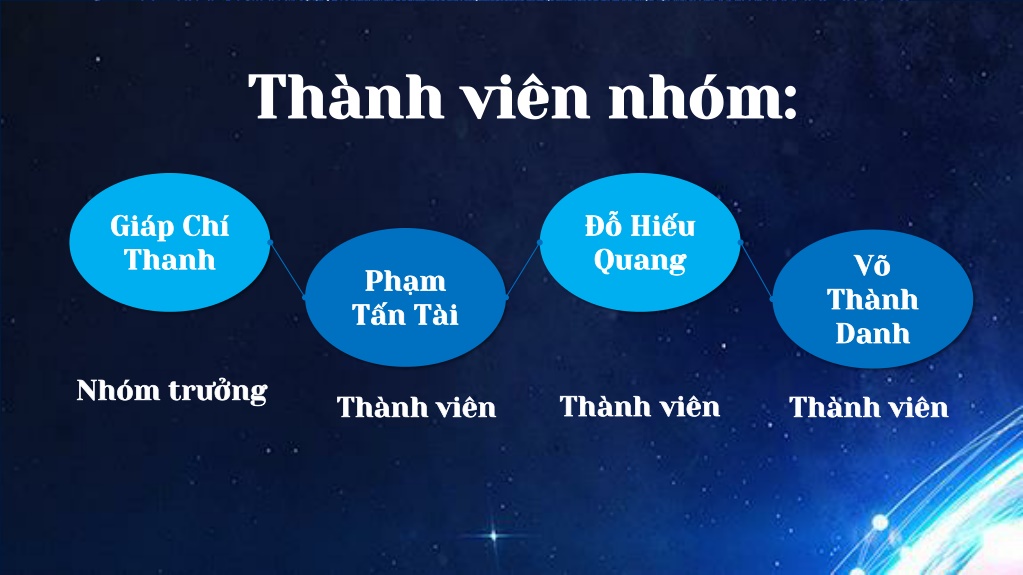 Thành viên nhóm:

Giáp Chí Thanh

Nhóm trưởng

Phạm Tấn Tài

Thành viên

Đỗ Hiếu Quang

Thành viên

Võ Thành Danh

Thành viên